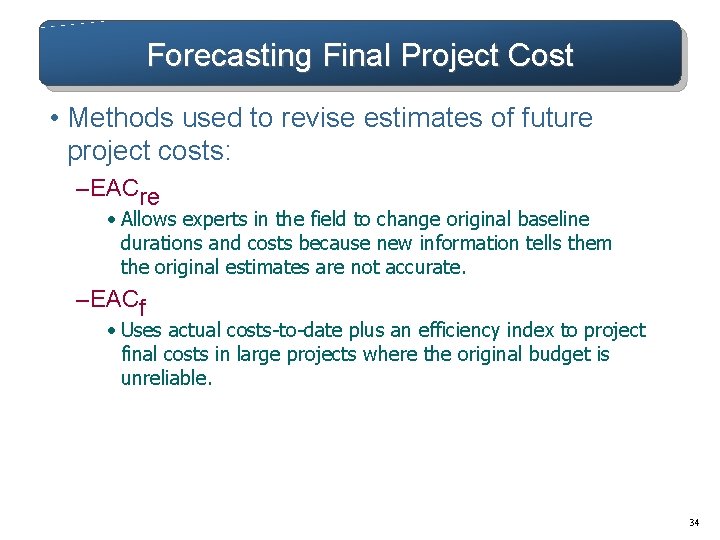 Forecasting Final Project Cost

• Methods used to revise estimates of future project costs:

–$EAC_{re}$

• Allows experts in the field to change original baseline durations and costs because new information tells them the original estimates are not accurate.

–$EAC_{f}$

• Uses actual costs-to-date plus an efficiency index to project final costs in large projects where the original budget is unreliable.

34